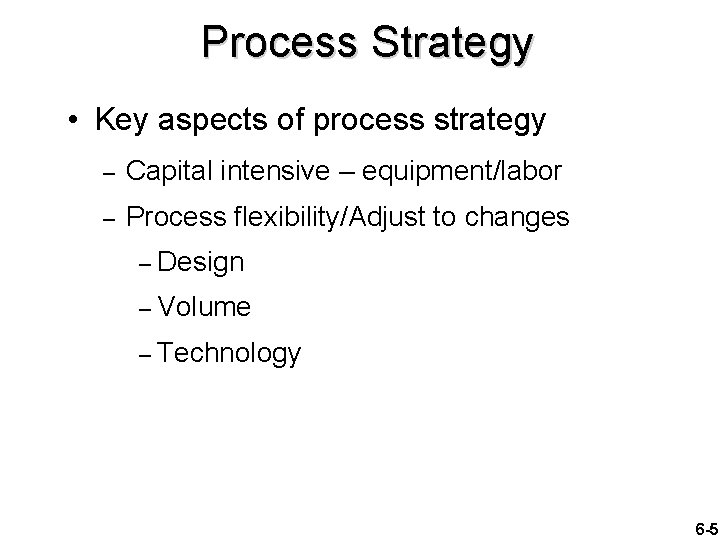 Process Strategy

• Key aspects of process strategy
  – Capital intensive – equipment/labor
  – Process flexibility/Adjust to changes
    – Design
    – Volume
    – Technology

6-5